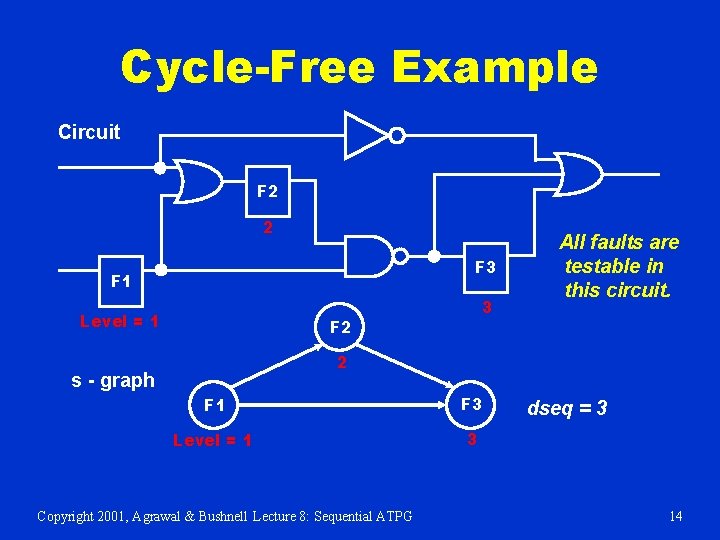 Cycle-Free Example

Circuit

F2

2

F1

Level = 1

F3

3

All faults are testable in this circuit.

s - graph

F2

2

F1

Level = 1

F3

3

dseq = 3

Copyright 2001, Agrawal & Bushnell Lecture 8: Sequential ATPG

14